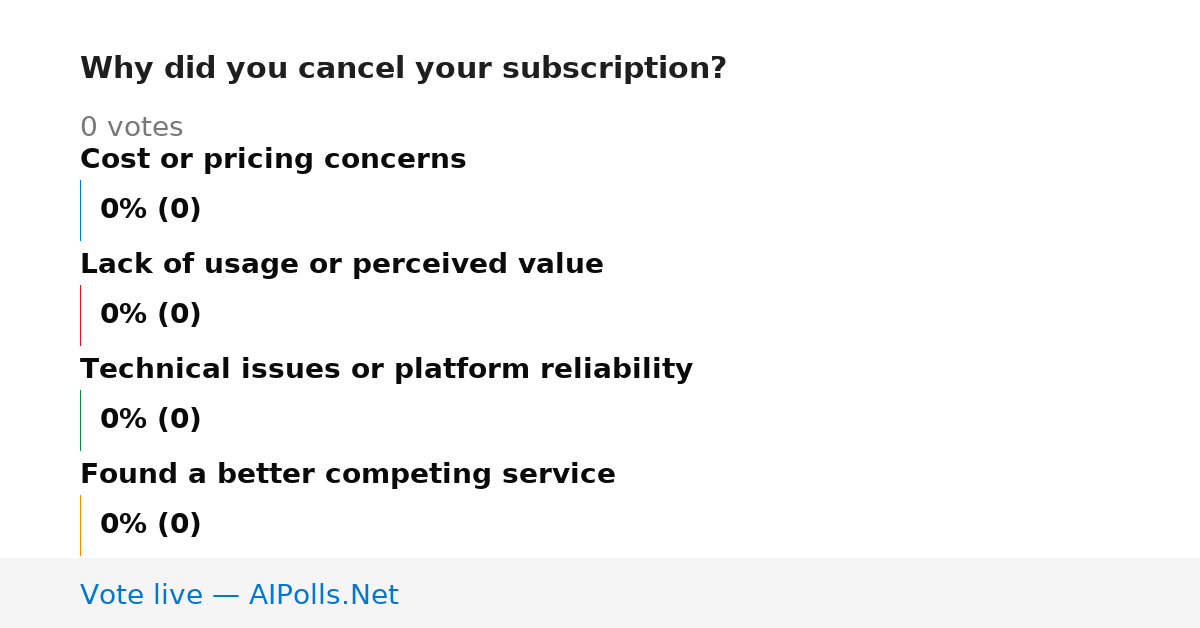 Why did you cancel your subscription?

0 votes

Cost or pricing concerns

0% (0)

Lack of usage or perceived value

0% (0)

Technical issues or platform reliability

0% (0)

Found a better competing service

0% (0)

Vote live — AIPolls.Net